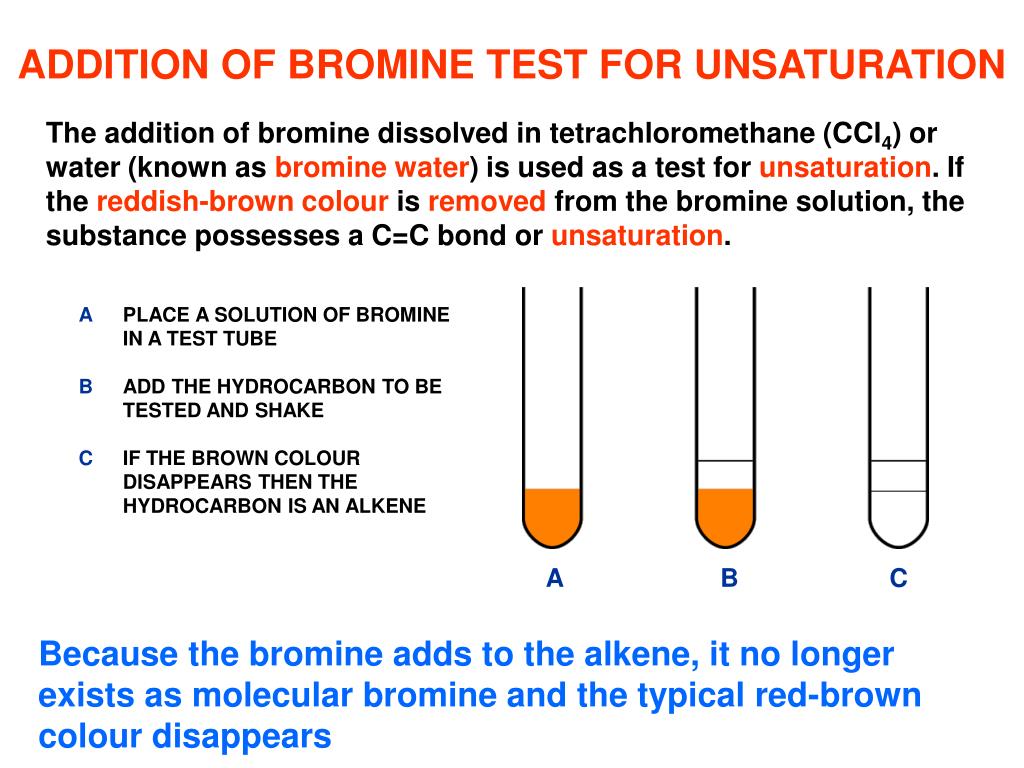 ADDITION OF BROMINE TEST FOR UNSATURATION

The addition of bromine dissolved in tetrachloromethane ($CCl_4$) or water (known as bromine water) is used as a test for unsaturation. If the reddish-brown colour is removed from the bromine solution, the substance possesses a C=C bond or unsaturation.

A PLACE A SOLUTION OF BROMINE IN A TEST TUBE

B ADD THE HYDROCARBON TO BE TESTED AND SHAKE

C IF THE BROWN COLOUR DISAPPEARS THEN THE HYDROCARBON IS AN ALKENE

A B C

Because the bromine adds to the alkene, it no longer exists as molecular bromine and the typical red-brown colour disappears